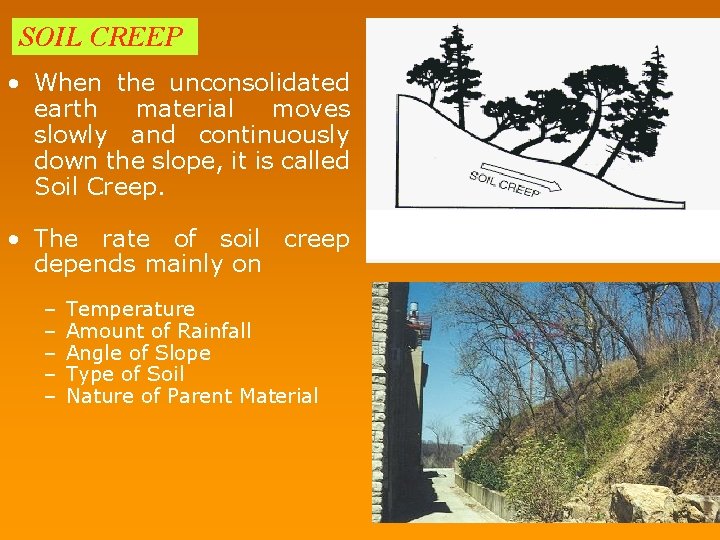 SOIL CREEP

• When the unconsolidated earth material moves slowly and continuously down the slope, it is called Soil Creep.

• The rate of soil creep depends mainly on

– Temperature
– Amount of Rainfall
– Angle of Slope
– Type of Soil
– Nature of Parent Material

SOIL CREEP